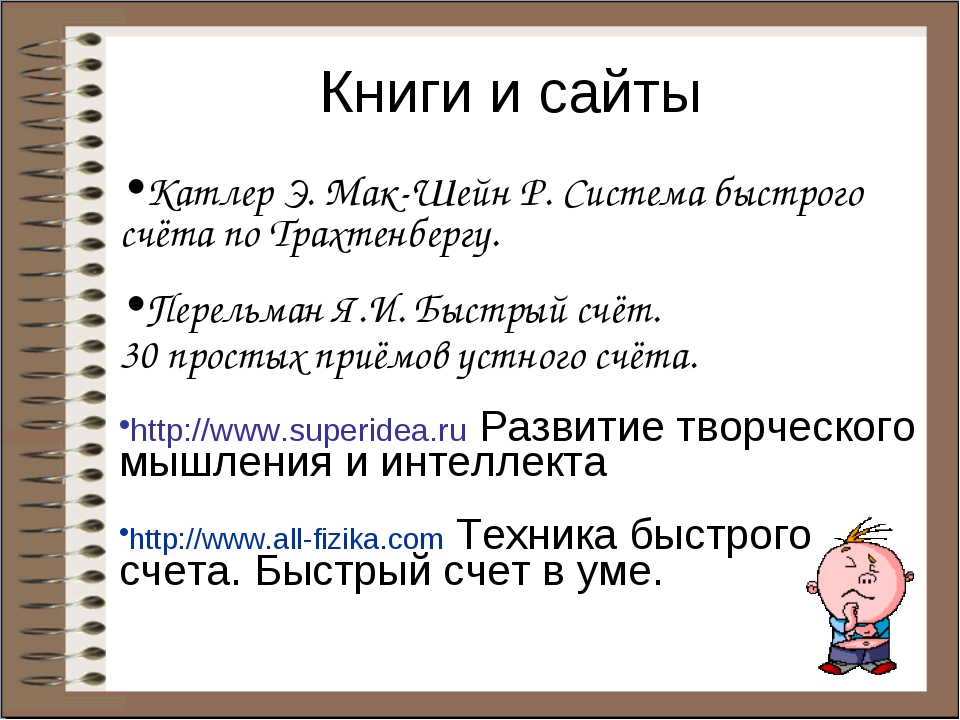 Книги и сайты

•Катлер Э. Мак-Шейн Р. Система быстрого счёта по Трахтенбергу.

•Перельман Я.И. Быстрый счёт. 30 простых приёмов устного счёта.

•http://www.superidea.ru Развитие творческого мышления и интеллекта

•http://www.all-fizika.com Техника быстрого счета. Быстрый счет в уме.